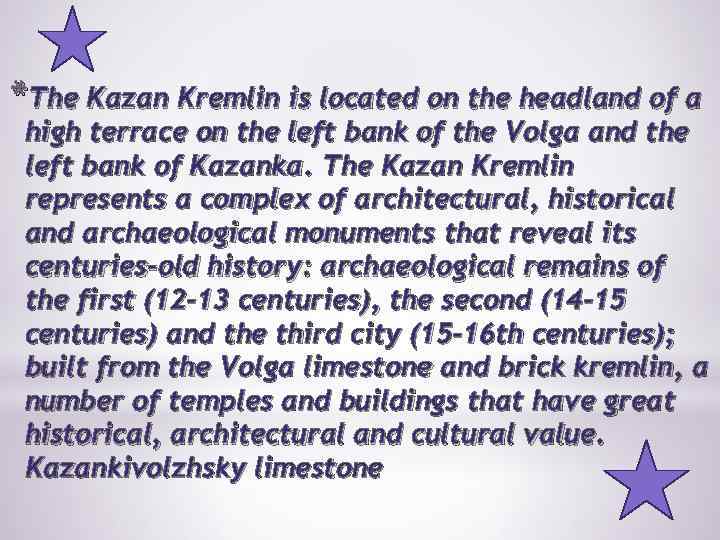 The Kazan Kremlin is located on the headland of a high terrace on the left bank of the Volga and the left bank of Kazanka. The Kazan Kremlin represents a complex of architectural, historical and archaeological monuments that reveal its centuries-old history: archaeological remains of the first (12-13 centuries), the second (14-15 centuries) and the third city (15-16th centuries); built from the Volga limestone and brick kremlin, a number of temples and buildings that have great historical, architectural and cultural value. Kazankivolzhsky limestone